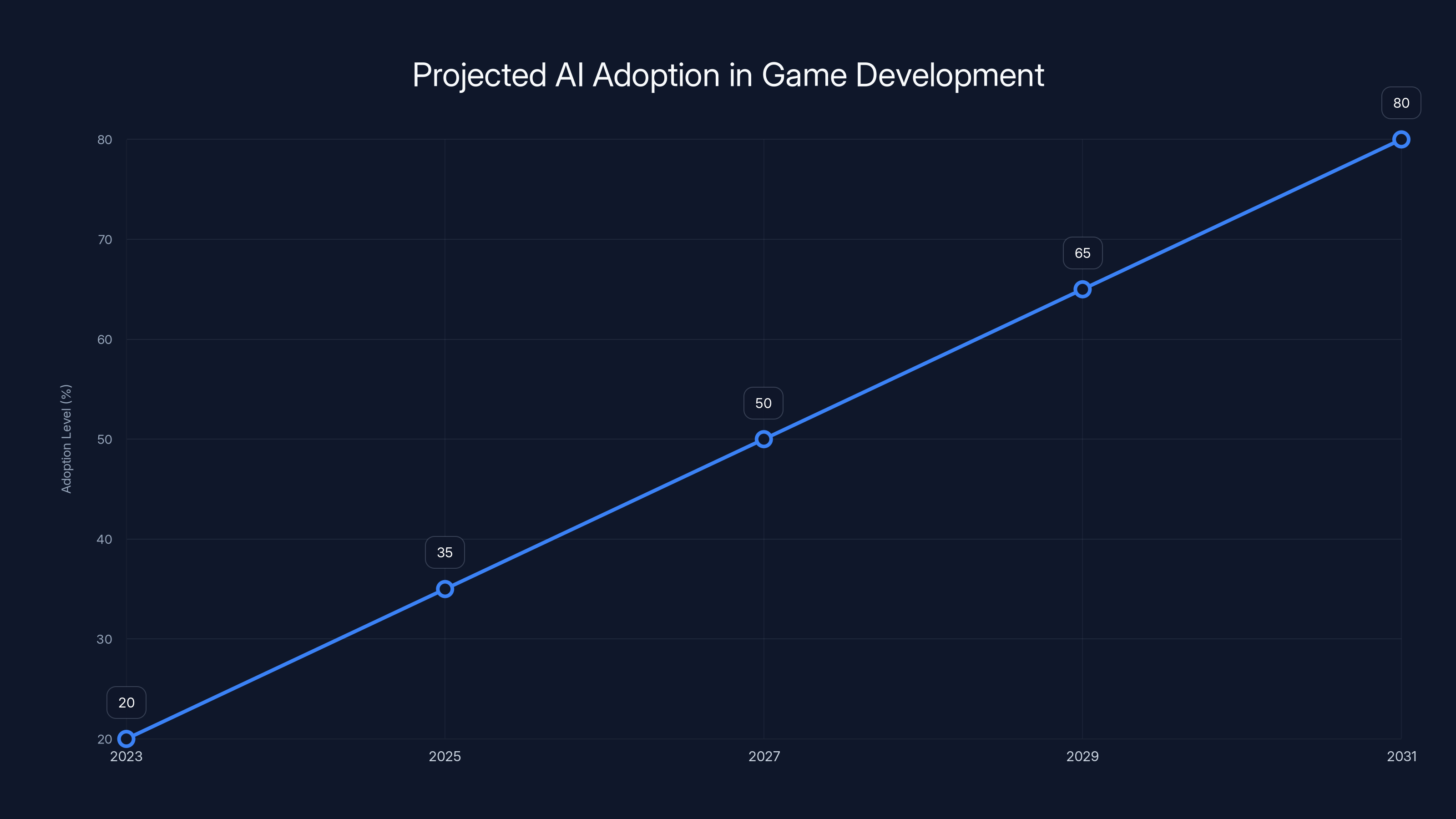 Projected AI Adoption in Game Development

Adoption Level (%)

80
70
60
50
40
30
20

20
35
50
65
80

2023
2025
2027
2029
2031